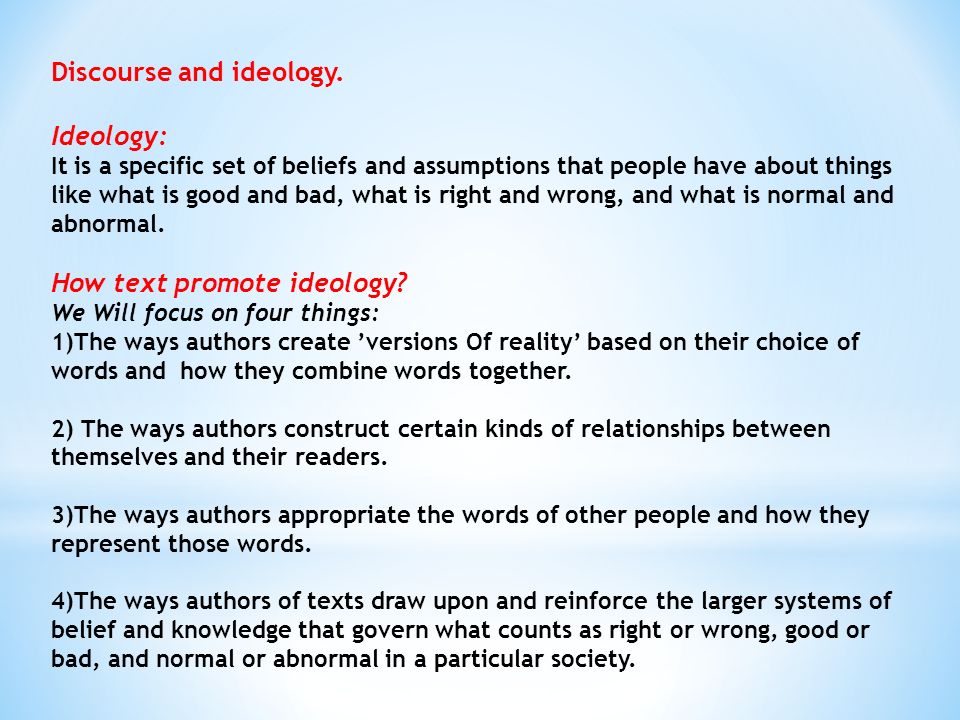 Discourse and ideology.

Ideology:
It is a specific set of beliefs and assumptions that people have about things like what is good and bad, what is right and wrong, and what is normal and abnormal.

How text promote ideology?
We Will focus on four things:
1)The ways authors create 'versions Of reality' based on their choice of words and how they combine words together.

2) The ways authors construct certain kinds of relationships between themselves and their readers.

3)The ways authors appropriate the words of other people and how they represent those words.

4)The ways authors of texts draw upon and reinforce the larger systems of belief and knowledge that govern what counts as right or wrong, good or bad, and normal or abnormal in a particular society.